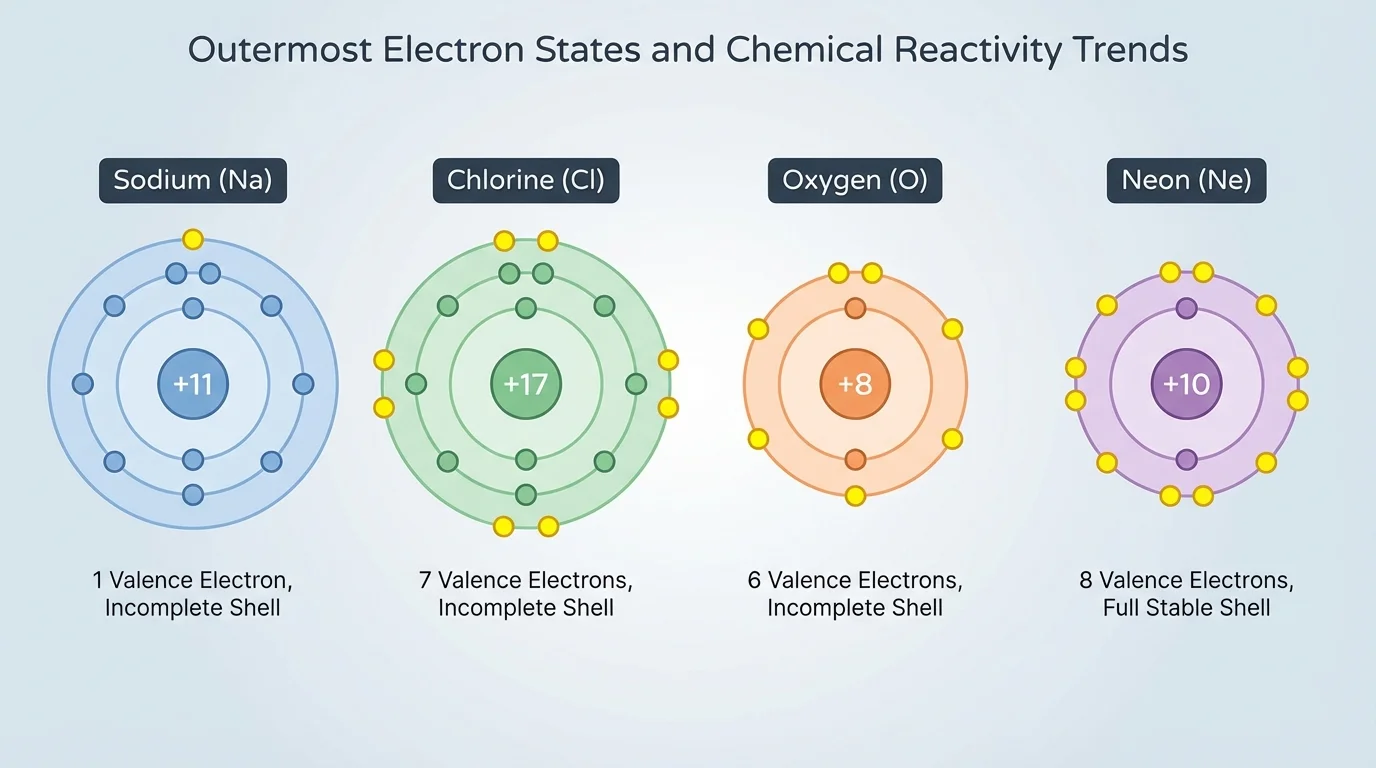 Outermost Electron States and Chemical Reactivity Trends

Sodium (Na)

+11

1 Valence Electron, Incomplete Shell

Chlorine (Cl)

+17

7 Valence Electrons, Incomplete Shell

Oxygen (O)

+8

6 Valence Electrons, Incomplete Shell

Neon (Ne)

+10

8 Valence Electrons, Full Stable Shell